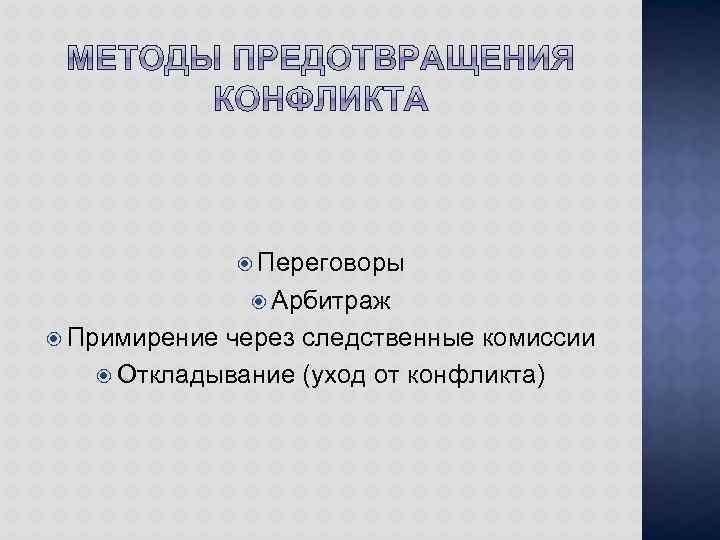 МЕТОДЫ ПРЕДОТВРАЩЕНИЯ КОНФЛИКТА

Переговоры
Арбитраж
Примирение через следственные комиссии
Откладывание (уход от конфликта)